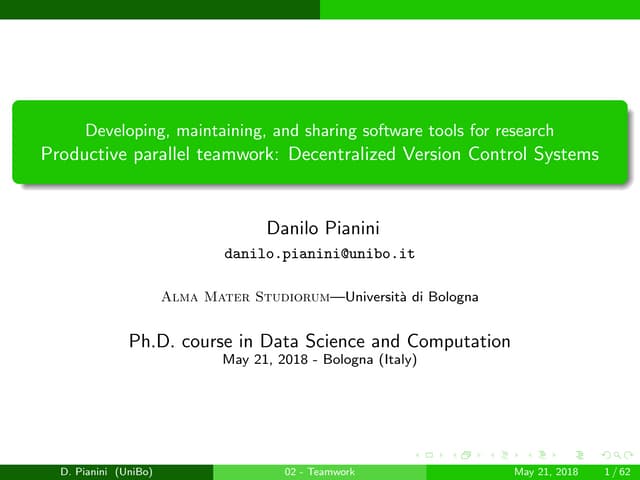 Developing, maintaining, and sharing software tools for research
Productive parallel teamwork: Decentralized Version Control Systems

Danilo Pianini

danilo.pianini@unibo.it

Alma Mater Studiorum—Università di Bologna

Ph.D. course in Data Science and Computation
May 21, 2018 - Bologna (Italy)

D. Pianini (UniBo) 02 - Teamwork May 21, 2018 1 / 62